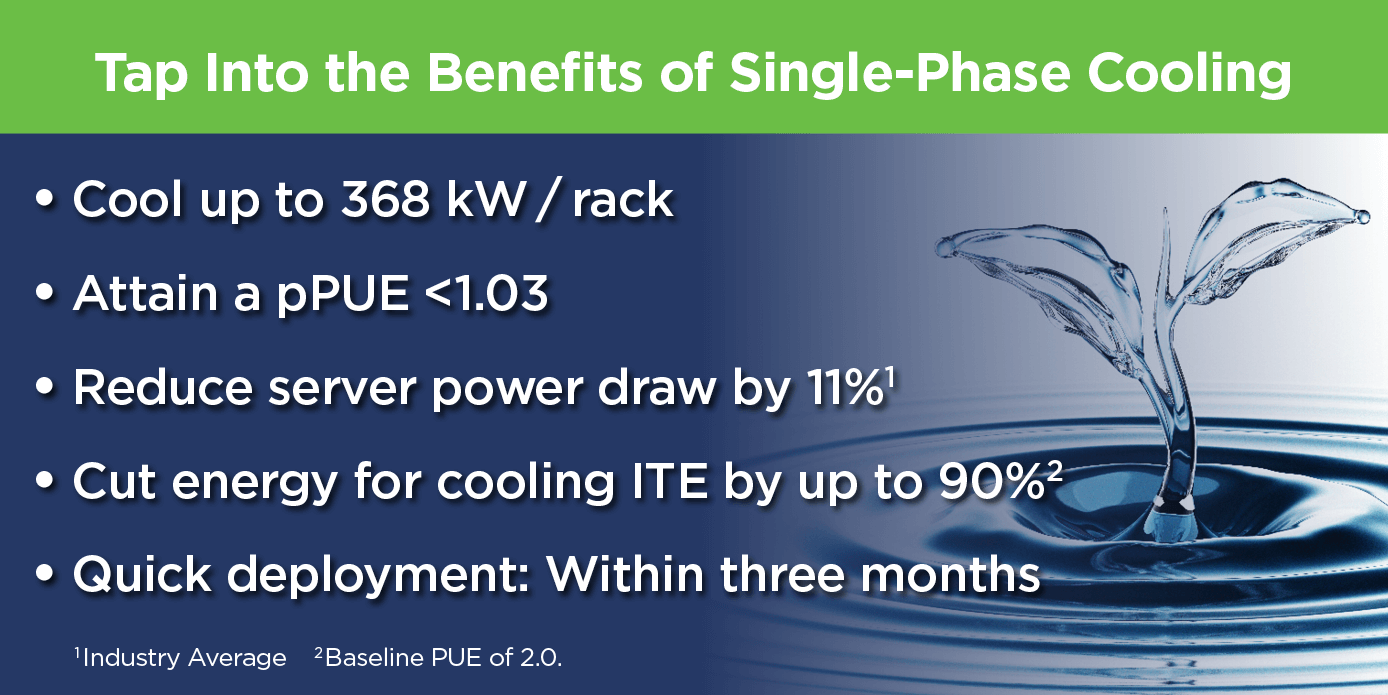 Tap Into the Benefits of Single-Phase Cooling

• Cool up to 368 kW / rack
• Attain a pPUE <1.03
• Reduce server power draw by 11%$^1$
• Cut energy for cooling ITE by up to 90%$^2$
• Quick deployment: Within three months

$^1$Industry Average $^2$Baseline PUE of 2.0.